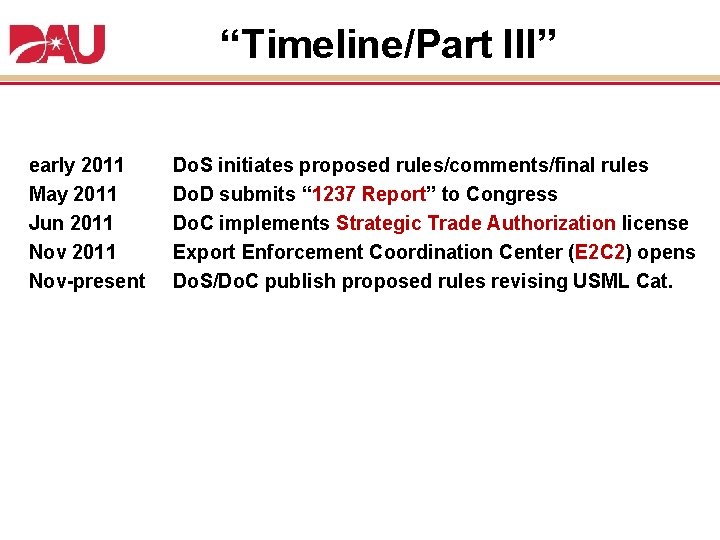 DAU

“Timeline/Part III”

early 2011 DoS initiates proposed rules/comments/final rules
May 2011 DoD submits “1237 Report” to Congress
Jun 2011 DoC implements Strategic Trade Authorization license
Nov 2011 Export Enforcement Coordination Center (E2C2) opens
Nov-present DoS/DoC publish proposed rules revising USML Cat.